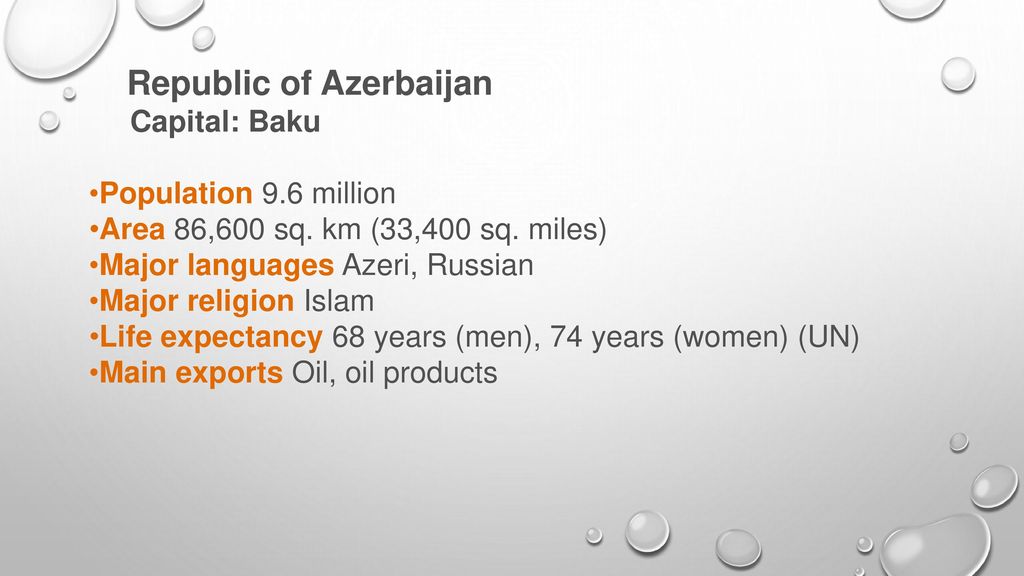 Republic of Azerbaijan
Capital: Baku

•Population 9.6 million
•Area 86,600 sq. km (33,400 sq. miles)
•Major languages Azeri, Russian
•Major religion Islam
•Life expectancy 68 years (men), 74 years (women) (UN)
•Main exports Oil, oil products